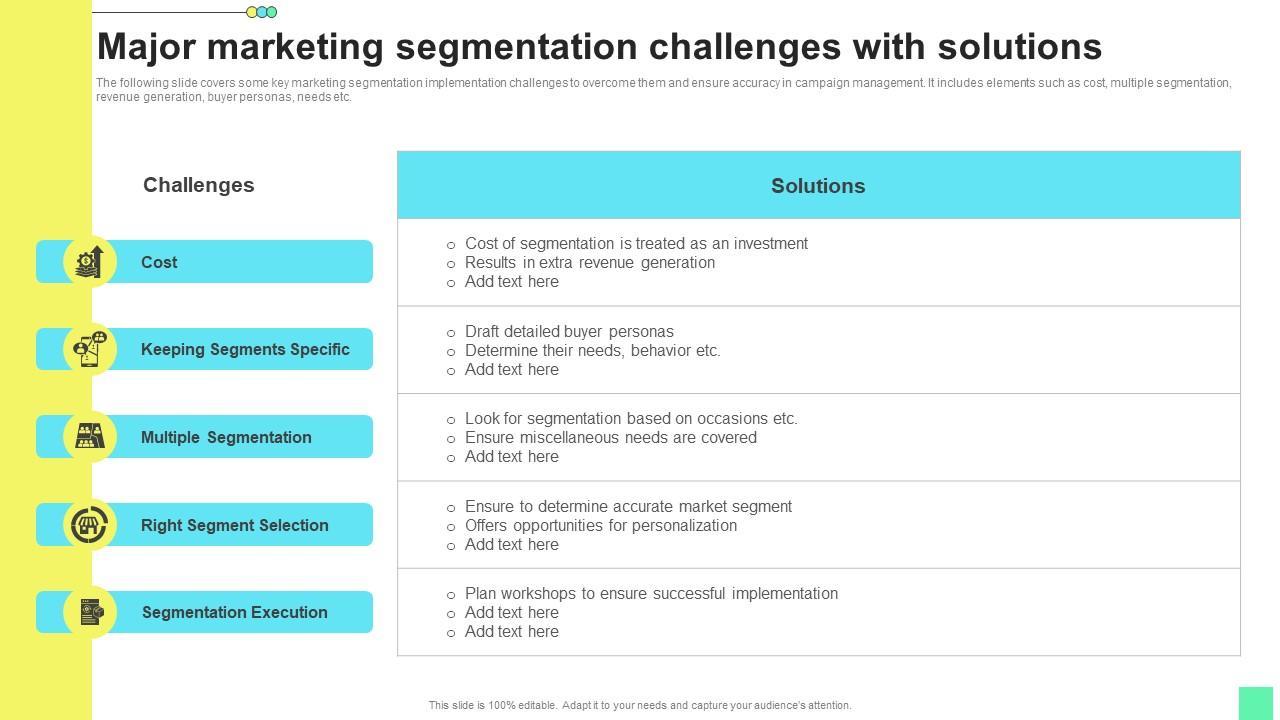 Major marketing segmentation challenges with solutions

The following slide covers some key marketing segmentation implementation challenges to overcome them and ensure accuracy in campaign management. It includes elements such as cost, multiple segmentation, revenue generation, buyer personas, needs etc.

| Challenges | Solutions |
|---|---|
| Cost | ○ Cost of segmentation is treated as an investment ○ Results in extra revenue generation ○ Add text here |
| Keeping Segments Specific | ○ Draft detailed buyer personas ○ Determine their needs, behavior etc. ○ Add text here |
| Multiple Segmentation | ○ Look for segmentation based on occasions etc. ○ Ensure miscellaneous needs are covered ○ Add text here |
| Right Segment Selection | ○ Ensure to determine accurate market segment ○ Offers opportunities for personalization ○ Add text here |
| Segmentation Execution | ○ Plan workshops to ensure successful implementation ○ Add text here ○ Add text here |

This slide is 100% editable. Adapt it to your needs and capture your audience's attention.